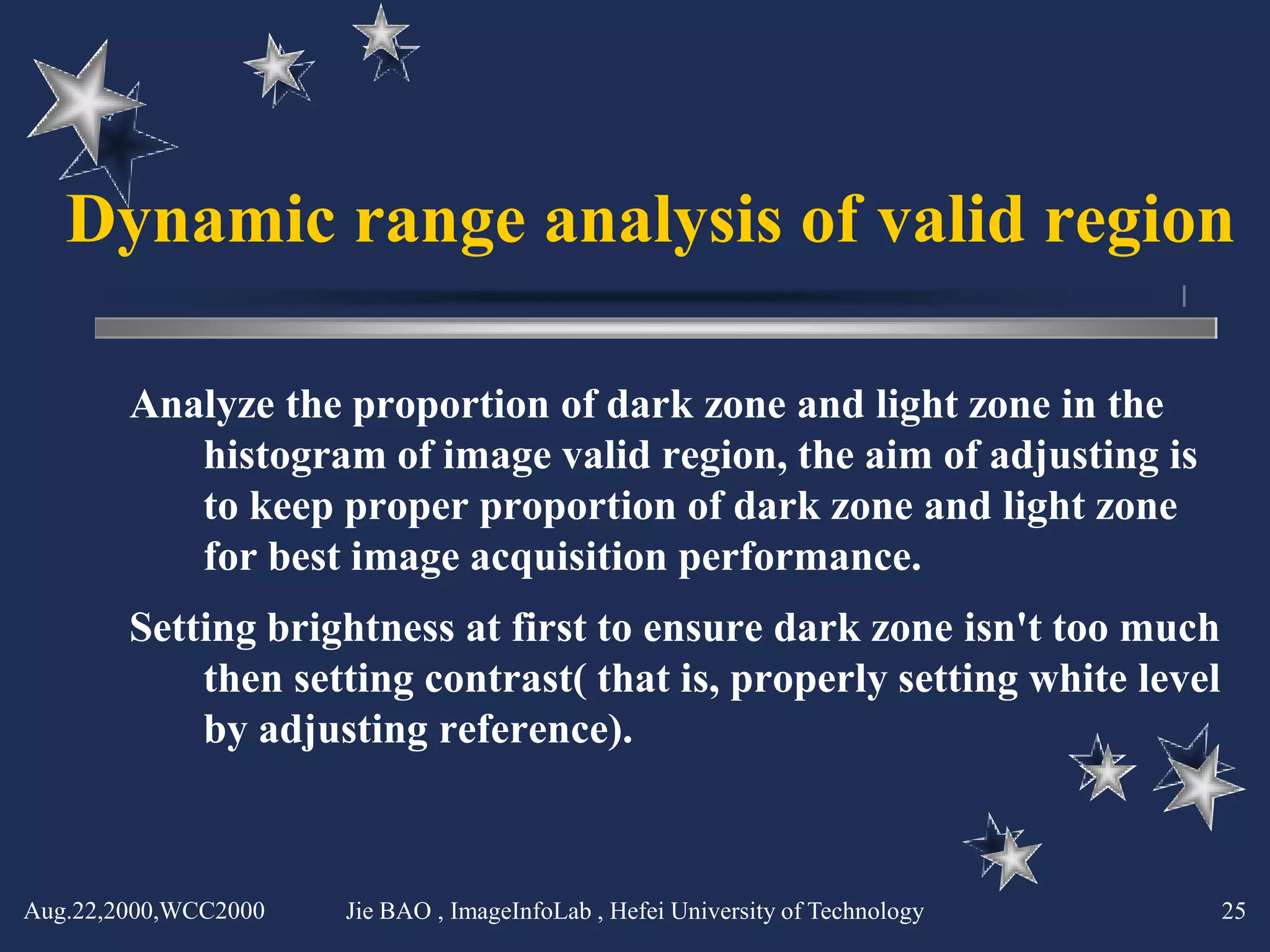 Dynamic range analysis of valid region

Analyze the proportion of dark zone and light zone in the histogram of image valid region, the aim of adjusting is to keep proper proportion of dark zone and light zone for best image acquisition performance.

Setting brightness at first to ensure dark zone isn't too much then setting contrast( that is, properly setting white level by adjusting reference).

Aug.22,2000,WCC2000 Jie BAO , ImageInfoLab , Hefei University of Technology 25